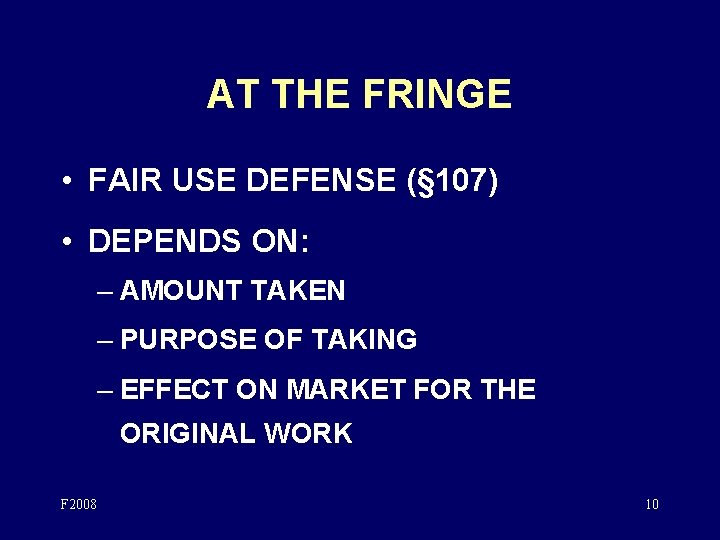 AT THE FRINGE

• FAIR USE DEFENSE (§107)

• DEPENDS ON:

– AMOUNT TAKEN

– PURPOSE OF TAKING

– EFFECT ON MARKET FOR THE ORIGINAL WORK

F2008

10